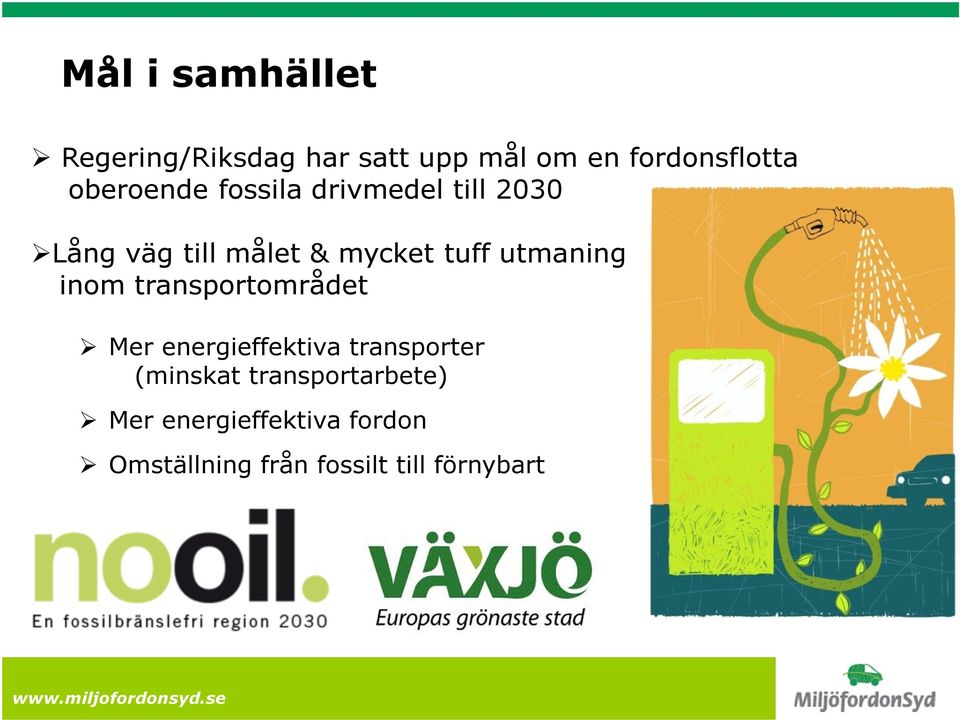 Mål i samhället

➢ Regering/Riksdag har satt upp mål om en fordonsflotta oberoende fossila drivmedel till 2030

➢Lång väg till målet & mycket tuff utmaning inom transportområdet

➢ Mer energieffektiva transporter (minskat transportarbete)

➢ Mer energieffektiva fordon

➢ Omställning från fossilt till förnybart

nooil.
En fossilbränslefri region 2030

VÄXJÖ
Europas grönaste stad

www.miljofordonsyd.se

MiljöfordonSyd